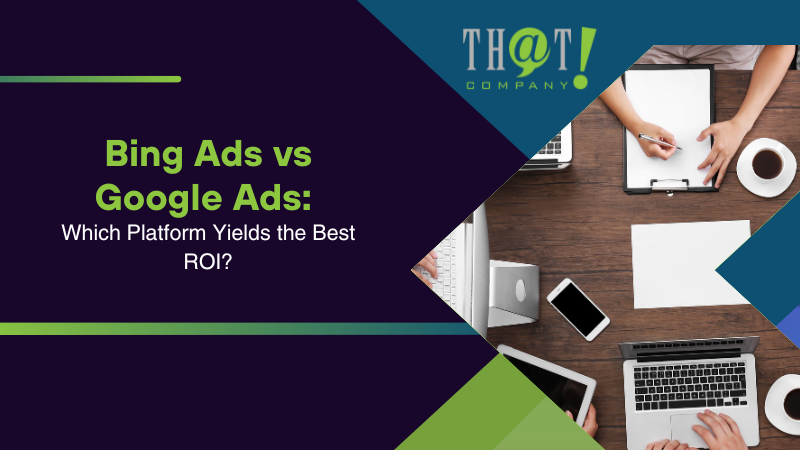 TH@T!
COMPANY

Bing Ads vs Google Ads:
Which Platform Yields the Best ROI?